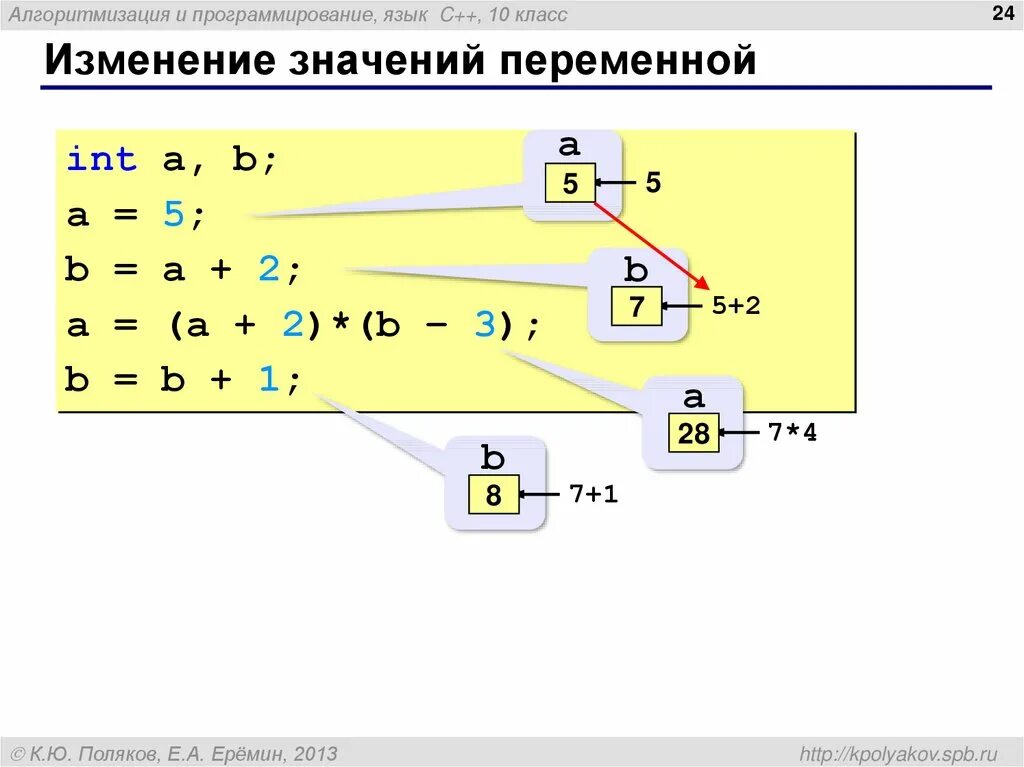 Алгоритмизация и программирование, язык C++, 10 класс

24

Изменение значений переменной

int a, b;
a = 5;
b = a + 2;
a = (a + 2)*(b – 3);
b = b + 1;

a
5
5

b
7
5+2

a
28
7*4

b
8
7+1

© К.Ю. Поляков, Е.А. Ерёмин, 2013

http://kpolyakov.spb.ru